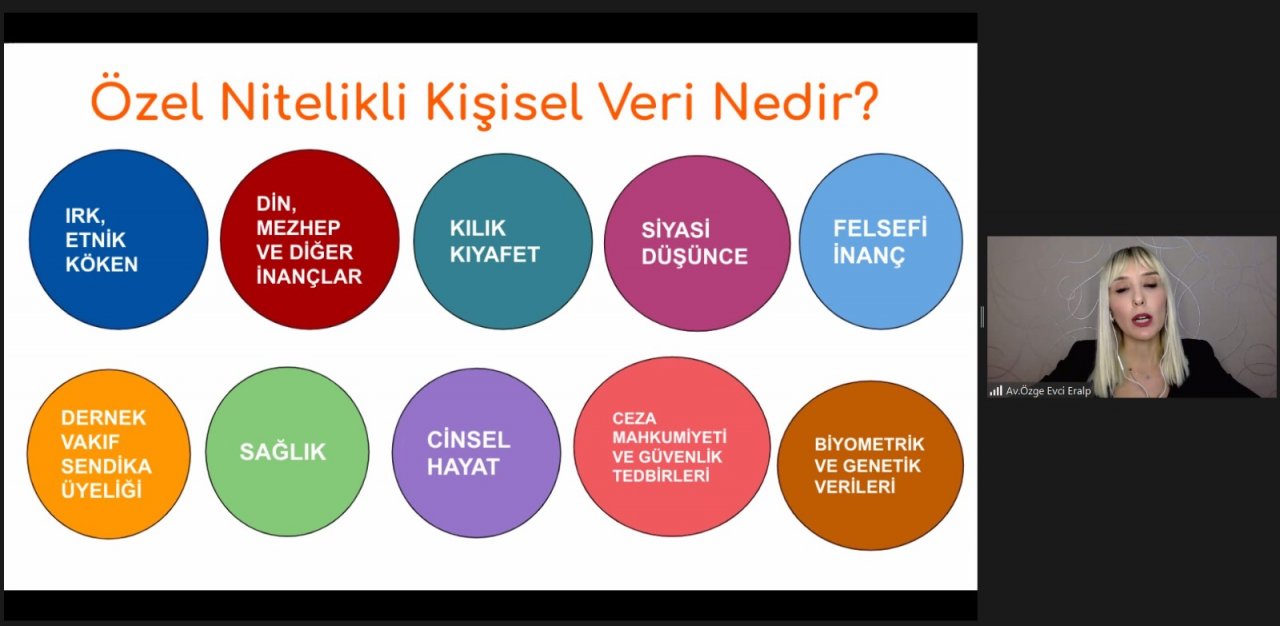 Özel Nitelikli Kişisel Veri Nedir?

IRK, ETNİK KÖKEN

DİN, MEZHEP VE DİĞER İNANÇLAR

KILIK KIYAFET

SİYASİ DÜŞÜNCE

FELSEFİ İNANÇ

DERNEK VAKIF SENDİKA ÜYELİĞİ

SAĞLIK

CİNSEL HAYAT

CEZA MAHKUMİYETİ VE GÜVENLİK TEDBİRLERİ

BİYOMETRİK VE GENETİK VERİLERİ

Av.Özge Evci Eralp